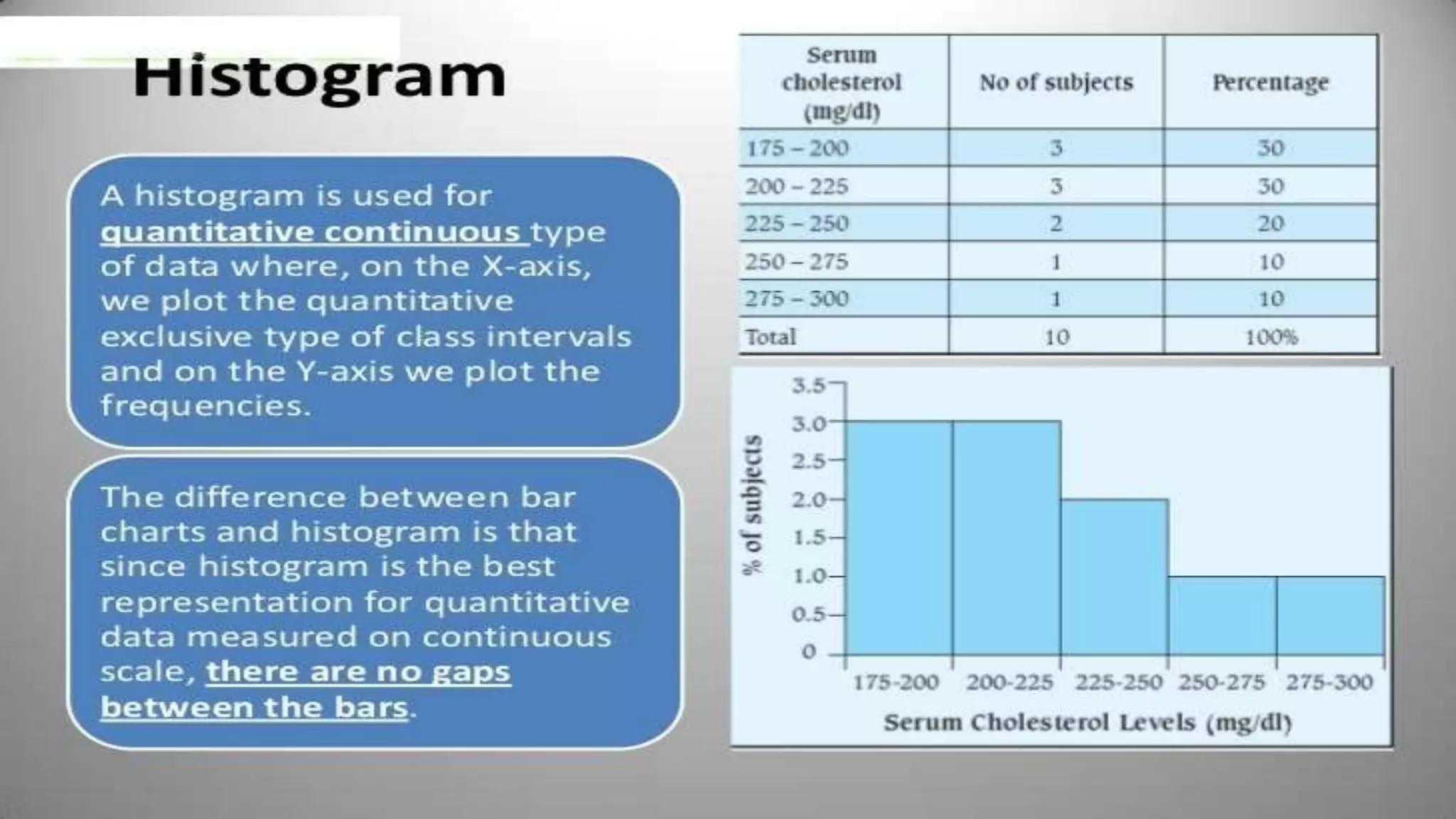 Histogram

A histogram is used for quantitative continuous type of data where, on the X-axis, we plot the quantitative exclusive type of class intervals and on the Y-axis we plot the frequencies.

The difference between bar charts and histogram is that since histogram is the best representation for quantitative data measured on continuous scale, there are no gaps between the bars.

| Serum cholesterol (mg/dl) | No of subjects | Percentage |
|---|---|---|
| 175 – 200 | 3 | 30 |
| 200 – 225 | 3 | 30 |
| 225 – 250 | 2 | 20 |
| 250 – 275 | 1 | 10 |
| 275 – 300 | 1 | 10 |
| Total | 10 | 100% |

% of subjects
3.5
3.0
2.5
2.0
1.5
1.0
0.5
0
175-200 200-225 225-250 250-275 275-300
Serum Cholesterol Levels (mg/dl)